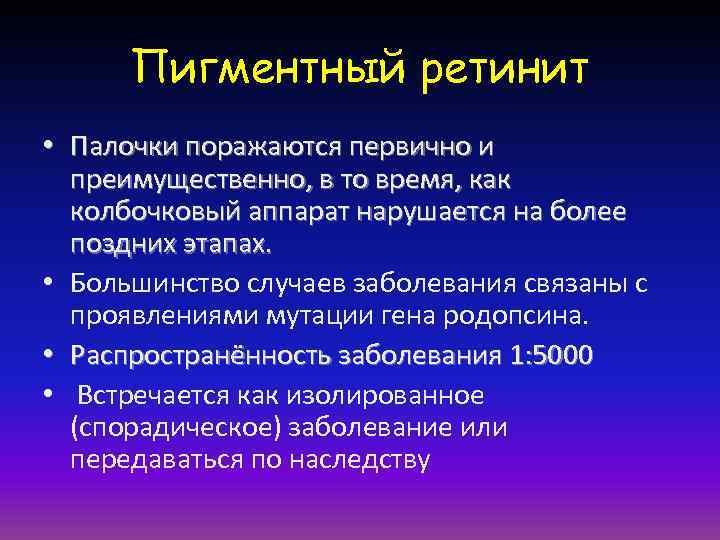 Пигментный ретинит

• Палочки поражаются первично и преимущественно, в то время, как колбочковый аппарат нарушается на более поздних этапах.

• Большинство случаев заболевания связаны с проявлениями мутации гена родопсина.

• Распространённость заболевания 1:5000

• Встречается как изолированное (спорадическое) заболевание или передаваться по наследству